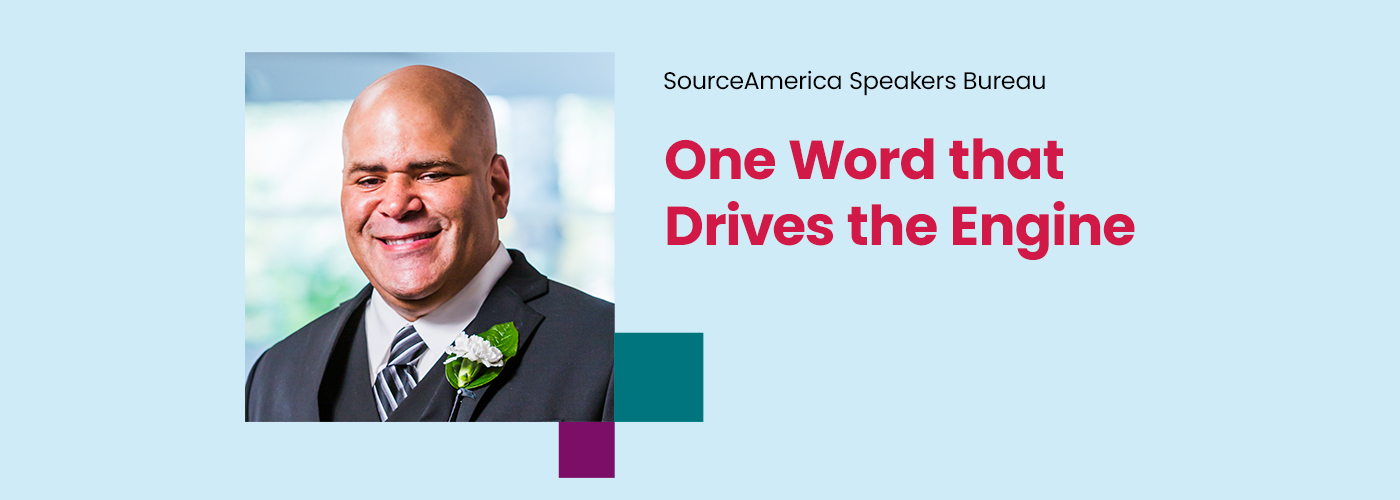 SourceAmerica Speakers Bureau

One Word that Drives the Engine